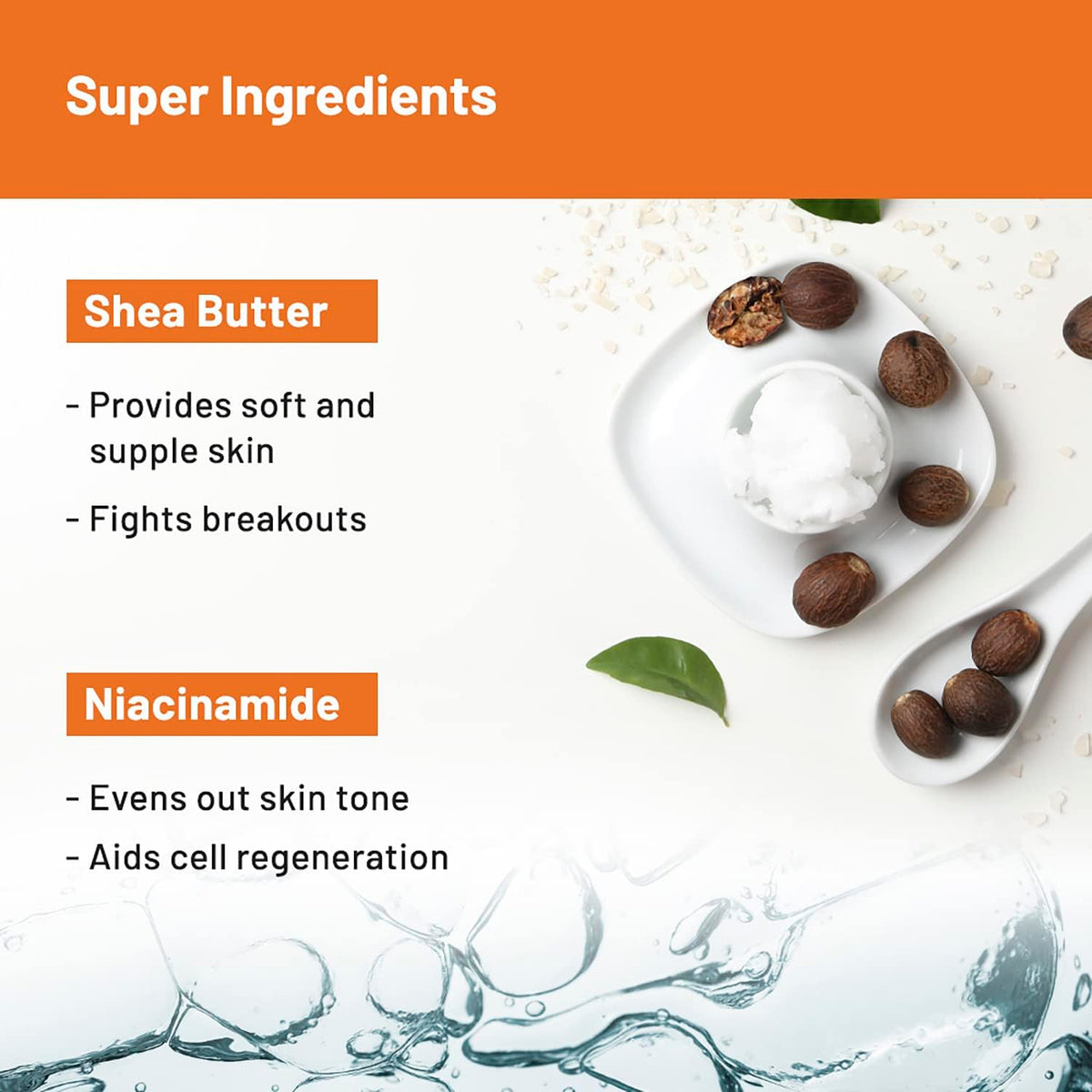 Super Ingredients

Shea Butter

- Provides soft and supple skin

- Fights breakouts

Niacinamide

- Evens out skin tone

- Aids cell regeneration